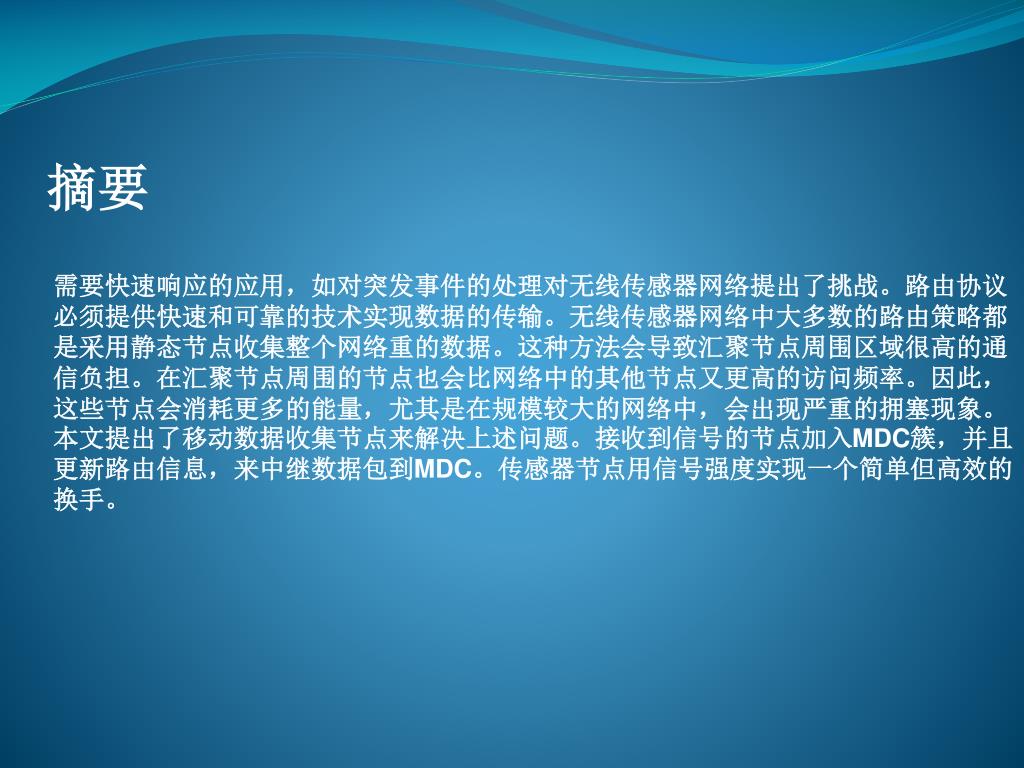 摘要

需要快速响应的应用，如对突发事件的处理对无线传感器网络提出了挑战。路由协议必须提供快速和可靠的技术实现数据的传输。无线传感器网络中大多数的路由策略都是采用静态节点收集整个网络重的数据。这种方法会导致汇聚节点周围区域很高的通信负担。在汇聚节点周围的节点也会比网络中的其他节点又更高的访问频率。因此，这些节点会消耗更多的能量，尤其是在规模较大的网络中，会出现严重的拥塞现象。本文提出了移动数据收集节点来解决上述问题。接收到信号的节点加入MDC簇，并且更新路由信息，来中继数据包到MDC。传感器节点用信号强度实现一个简单但高效的换手。